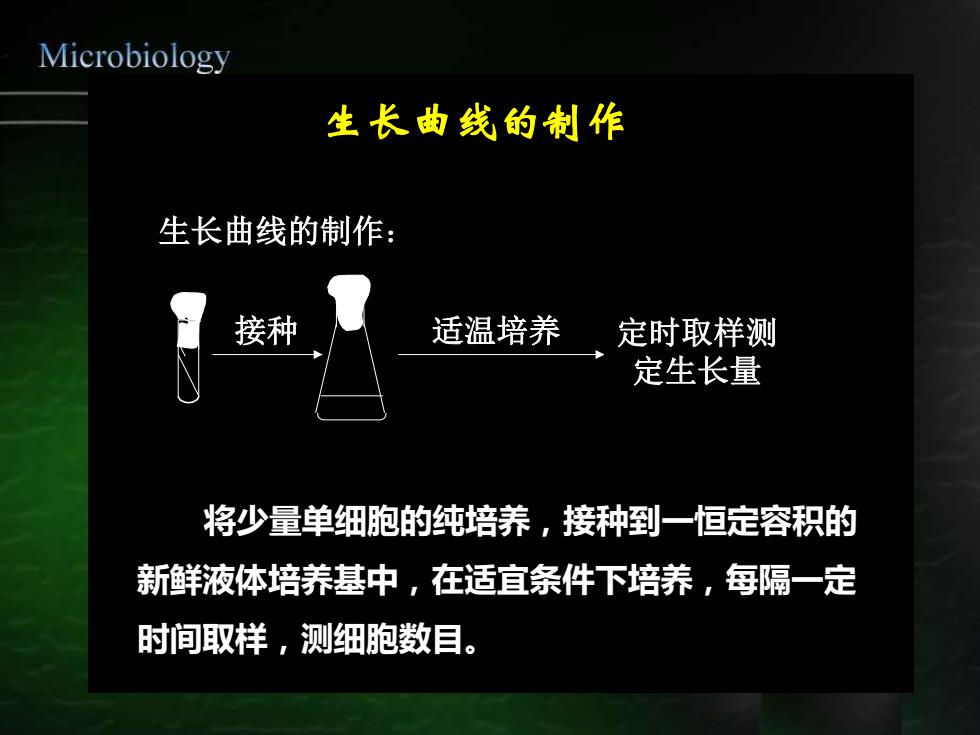 Microbiology

生长曲线的制作

生长曲线的制作：

接种

适温培养

定时取样测定生长量

将少量单细胞的纯培养，接种到一恒定容积的新鲜液体培养基中，在适宜条件下培养，每隔一定时间取样，测细胞数目。